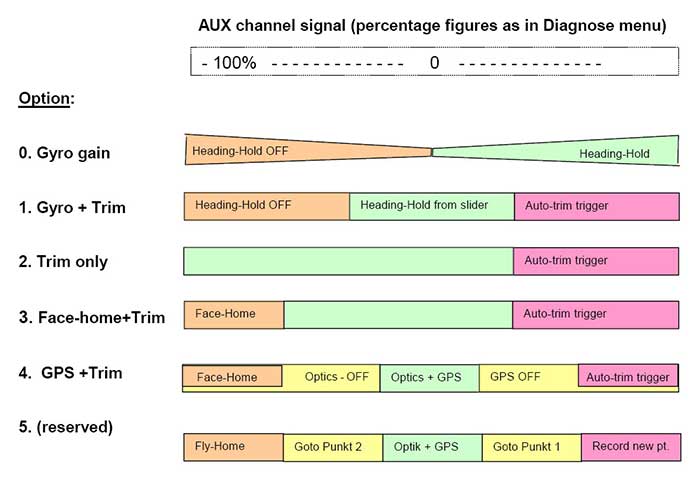 AUX channel signal (percentage figures as in Diagnose menu)

- 100% - - - - - - - - - - - - - 0 - - - - - - - - - - - - -

Option:

0. Gyro gain

Heading-Hold OFF

Heading-Hold

1. Gyro + Trim

Heading-Hold OFF

Heading-Hold from slider

Auto-trim trigger

2. Trim only

Auto-trim trigger

3. Face-home+Trim

Face-Home

Auto-trim trigger

4. GPS +Trim

Face-Home

Optics - OFF

Optics + GPS

GPS OFF

Auto-trim trigger

5. (reserved)

Fly-Home

Goto Punkt 2

Optik + GPS

Goto Punkt 1

Record new pt.